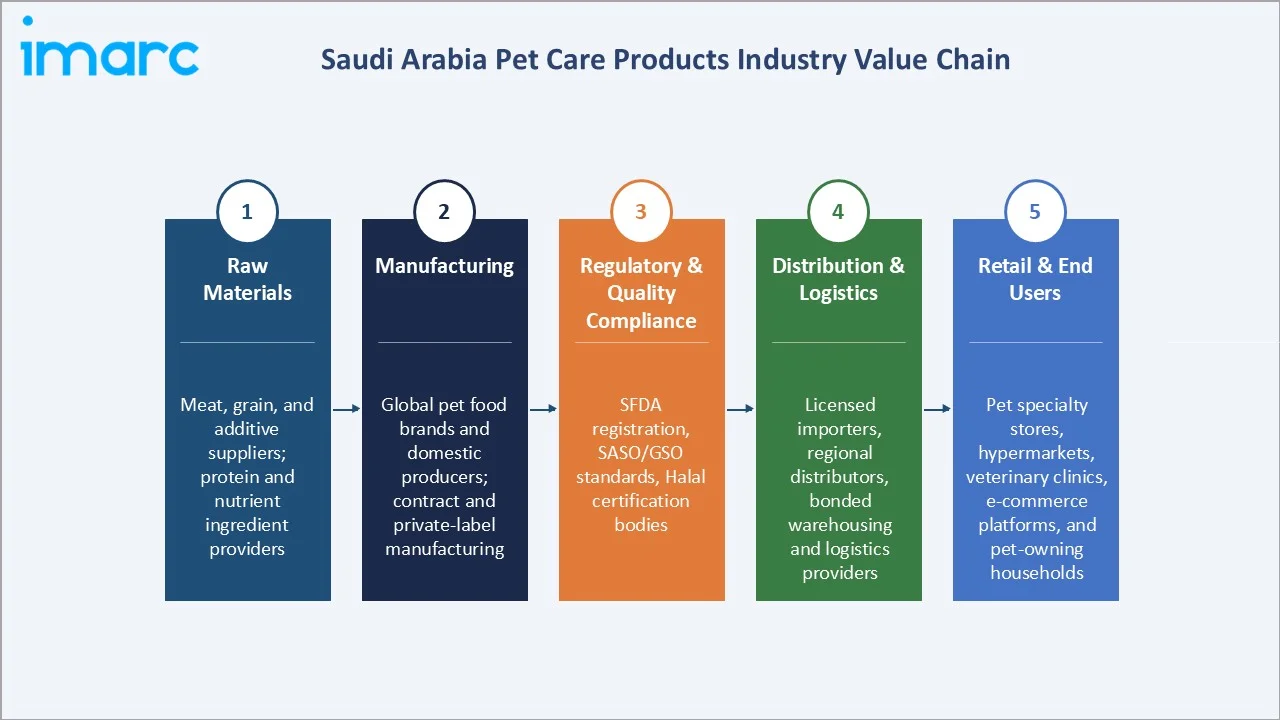 imarc

Saudi Arabia Pet Care Products Industry Value Chain

1
Raw Materials
Meat, grain, and additive suppliers; protein and nutrient ingredient providers

2
Manufacturing
Global pet food brands and domestic producers; contract and private-label manufacturing

3
Regulatory & Quality Compliance
SFDA registration, SASO/GSO standards, Halal certification bodies

4
Distribution & Logistics
Licensed importers, regional distributors, bonded warehousing and logistics providers

5
Retail & End Users
Pet specialty stores, hypermarkets, veterinary clinics, e-commerce platforms, and pet-owning households